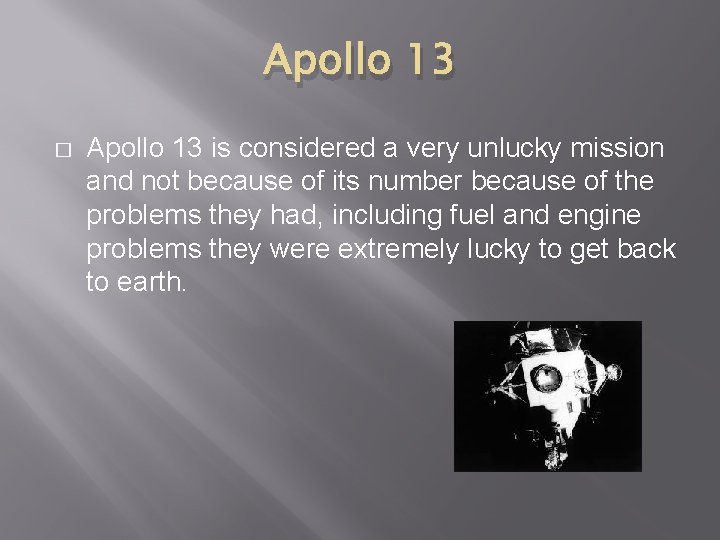 Apollo 13

□ Apollo 13 is considered a very unlucky mission and not because of its number because of the problems they had, including fuel and engine problems they were extremely lucky to get back to earth.